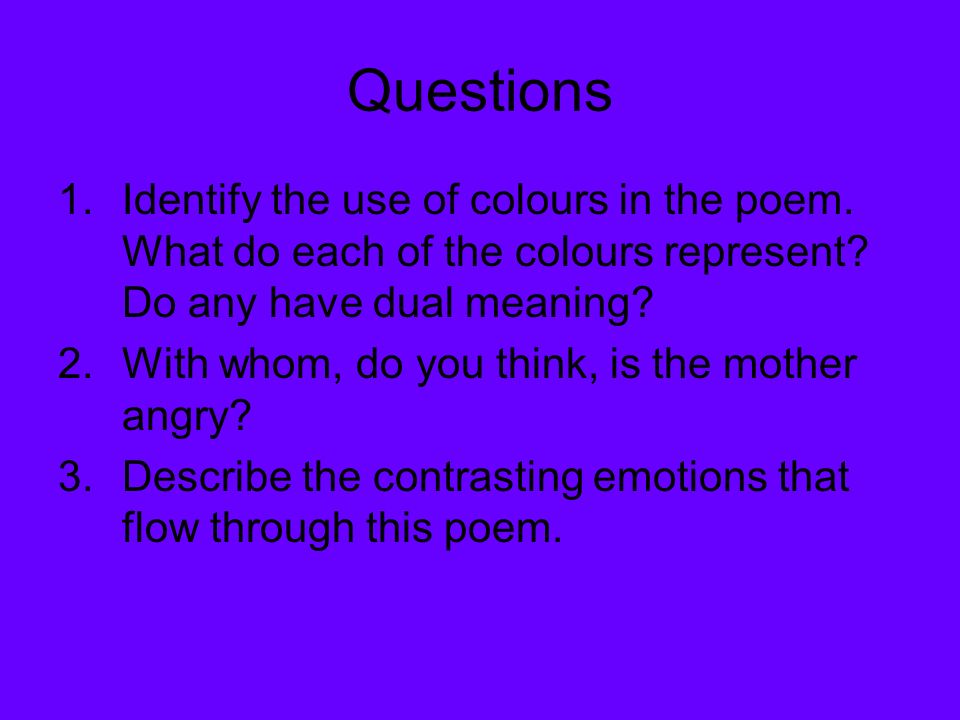 Questions

1. Identify the use of colours in the poem. What do each of the colours represent? Do any have dual meaning?
2. With whom, do you think, is the mother angry?
3. Describe the contrasting emotions that flow through this poem.